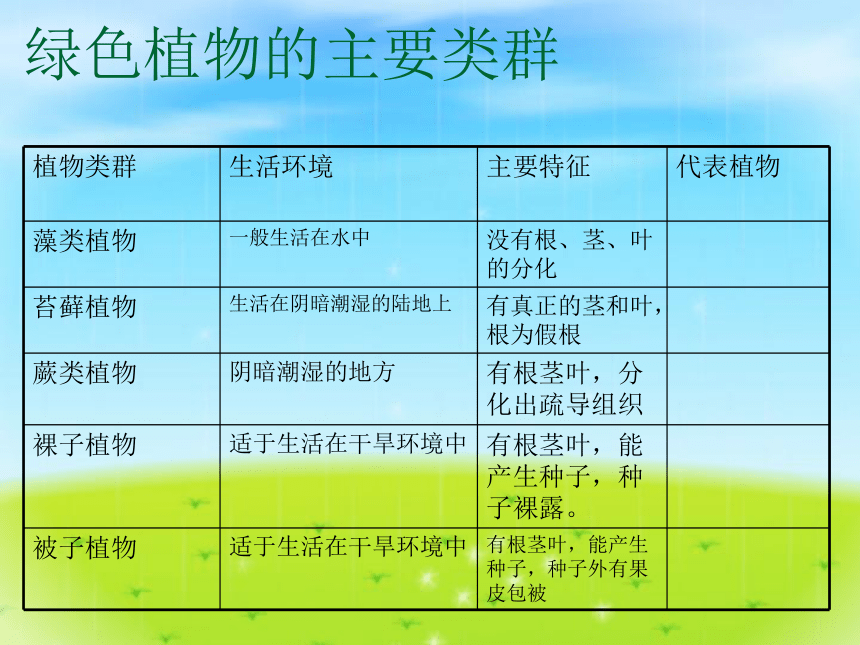 绿色植物的主要类群

| 植物类群 | 生活环境 | 主要特征 | 代表植物 |
|---|---|---|---|
| 藻类植物 | 一般生活在水中 | 没有根、茎、叶的分化 | |
| 苔藓植物 | 生活在阴暗潮湿的陆地上 | 有真正的茎和叶，根为假根 | |
| 蕨类植物 | 阴暗潮湿的地方 | 有根茎叶，分化出疏导组织 | |
| 裸子植物 | 适于生活在干旱环境中 | 有根茎叶，能产生种子，种子裸露。 | |
| 被子植物 | 适于生活在干旱环境中 | 有根茎叶，能产生种子，种子外有果皮包被 | |